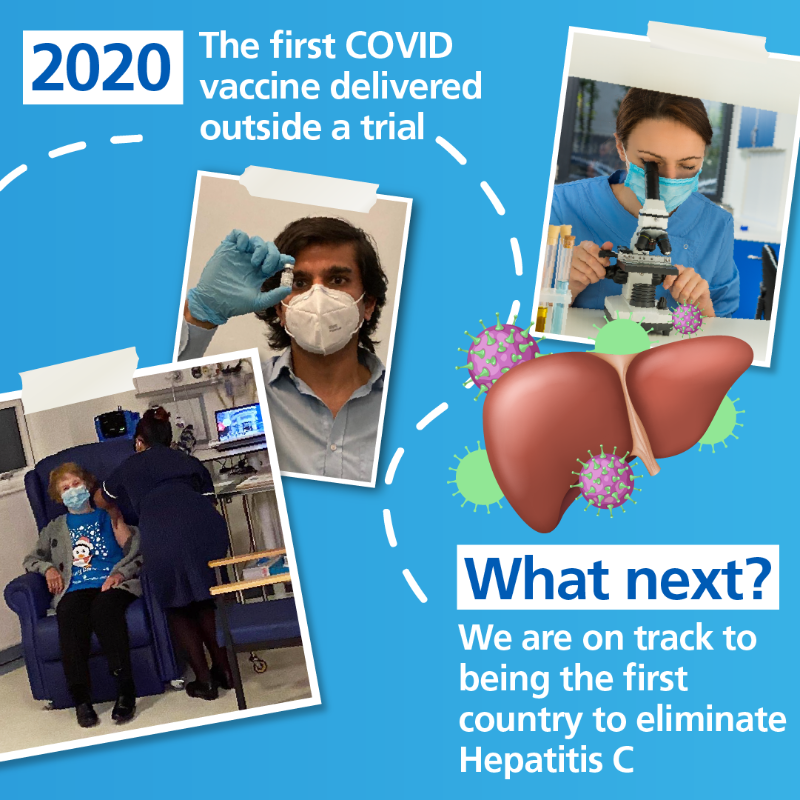 2020 The first COVID vaccine delivered outside a trial

What next?

We are on track to being the first country to eliminate Hepatitis C